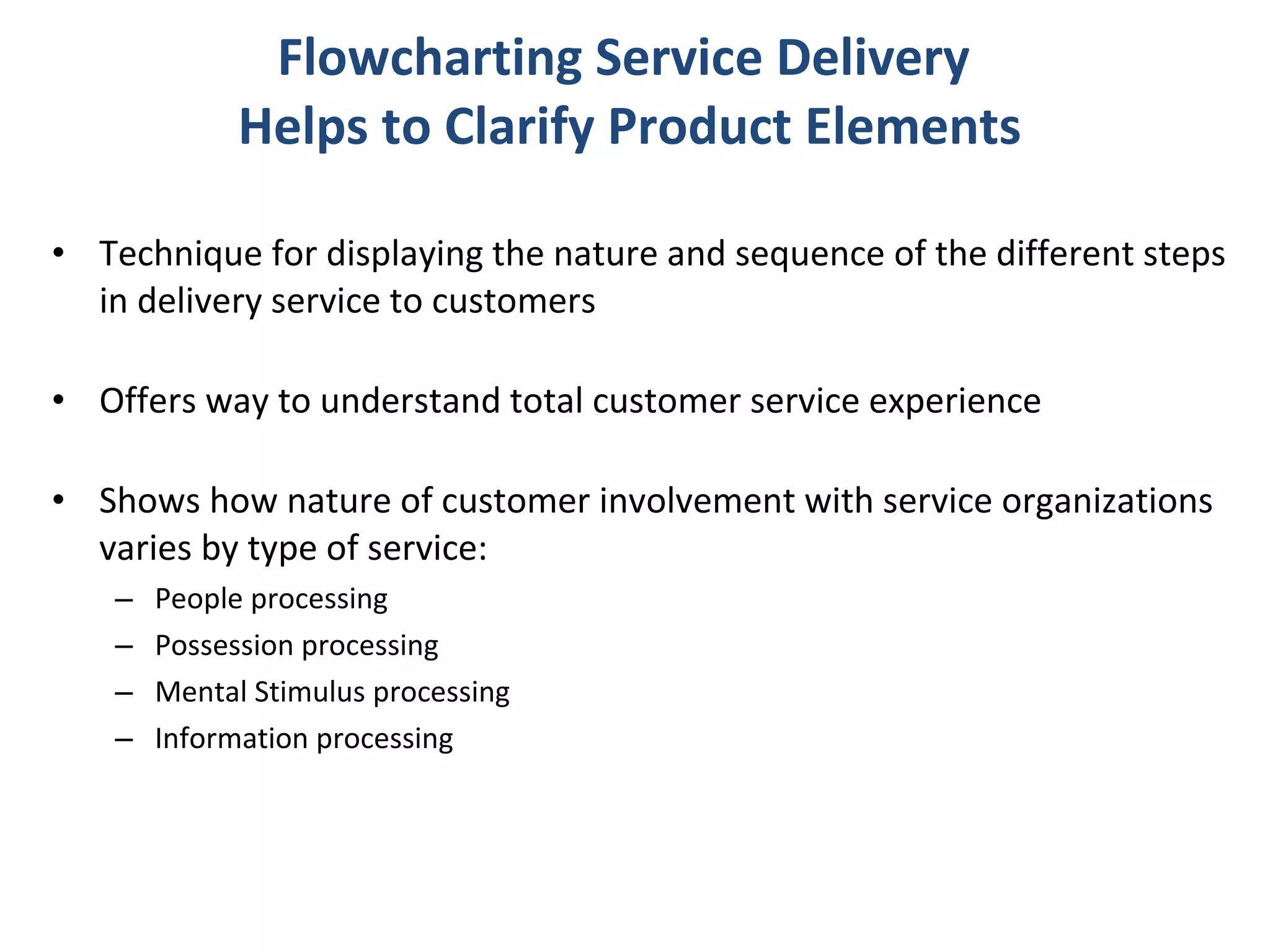 Flowcharting Service Delivery
Helps to Clarify Product Elements

• Technique for displaying the nature and sequence of the different steps in delivery service to customers

• Offers way to understand total customer service experience

• Shows how nature of customer involvement with service organizations varies by type of service:
– People processing
– Possession processing
– Mental Stimulus processing
– Information processing